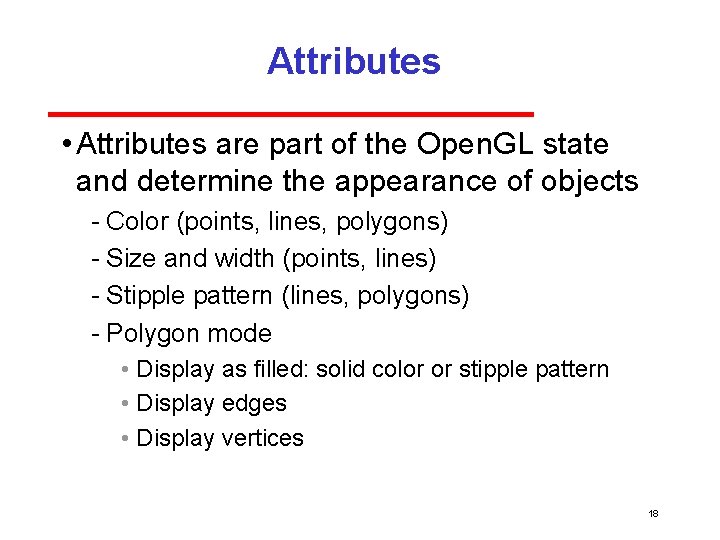 Attributes

• Attributes are part of the OpenGL state and determine the appearance of objects

- Color (points, lines, polygons)
- Size and width (points, lines)
- Stipple pattern (lines, polygons)
- Polygon mode
  • Display as filled: solid color or stipple pattern
  • Display edges
  • Display vertices

18